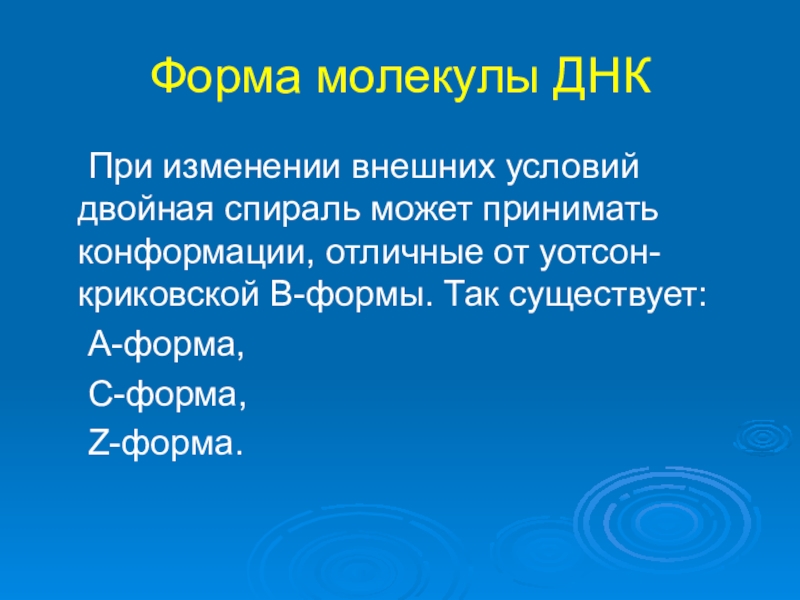 Форма молекулы ДНК

При изменении внешних условий двойная спираль может принимать конформации, отличные от уотсон-криковской В-формы. Так существует:

А-форма,

С-форма,

Z-форма.